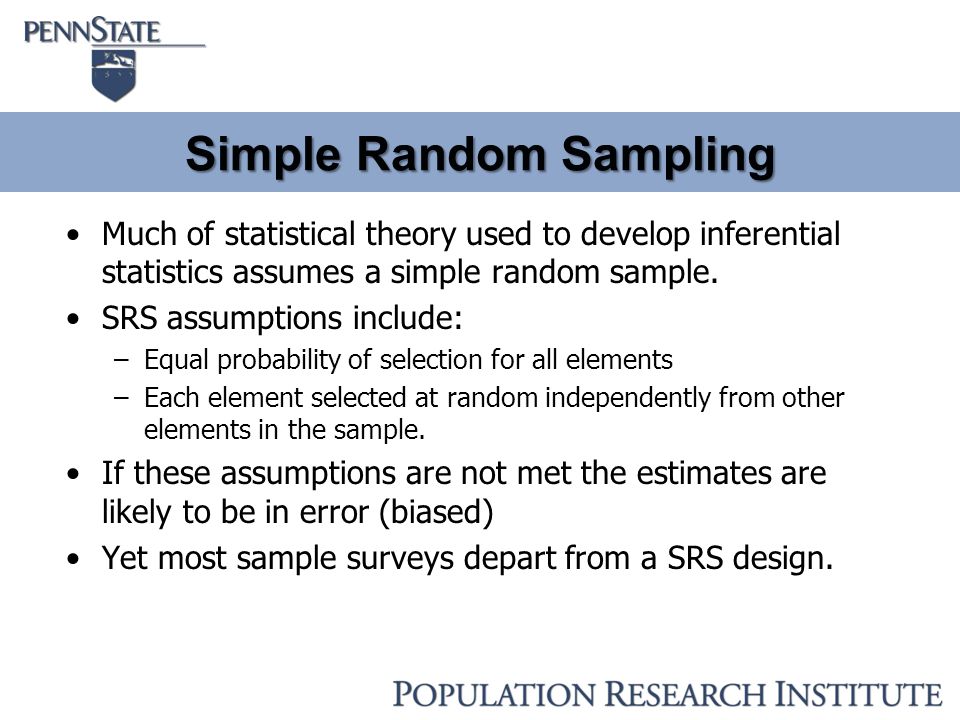 PENNSTATE

Simple Random Sampling

• Much of statistical theory used to develop inferential statistics assumes a simple random sample.
• SRS assumptions include:
– Equal probability of selection for all elements
– Each element selected at random independently from other elements in the sample.
• If these assumptions are not met the estimates are likely to be in error (biased)
• Yet most sample surveys depart from a SRS design.

POPULATION RESEARCH INSTITUTE